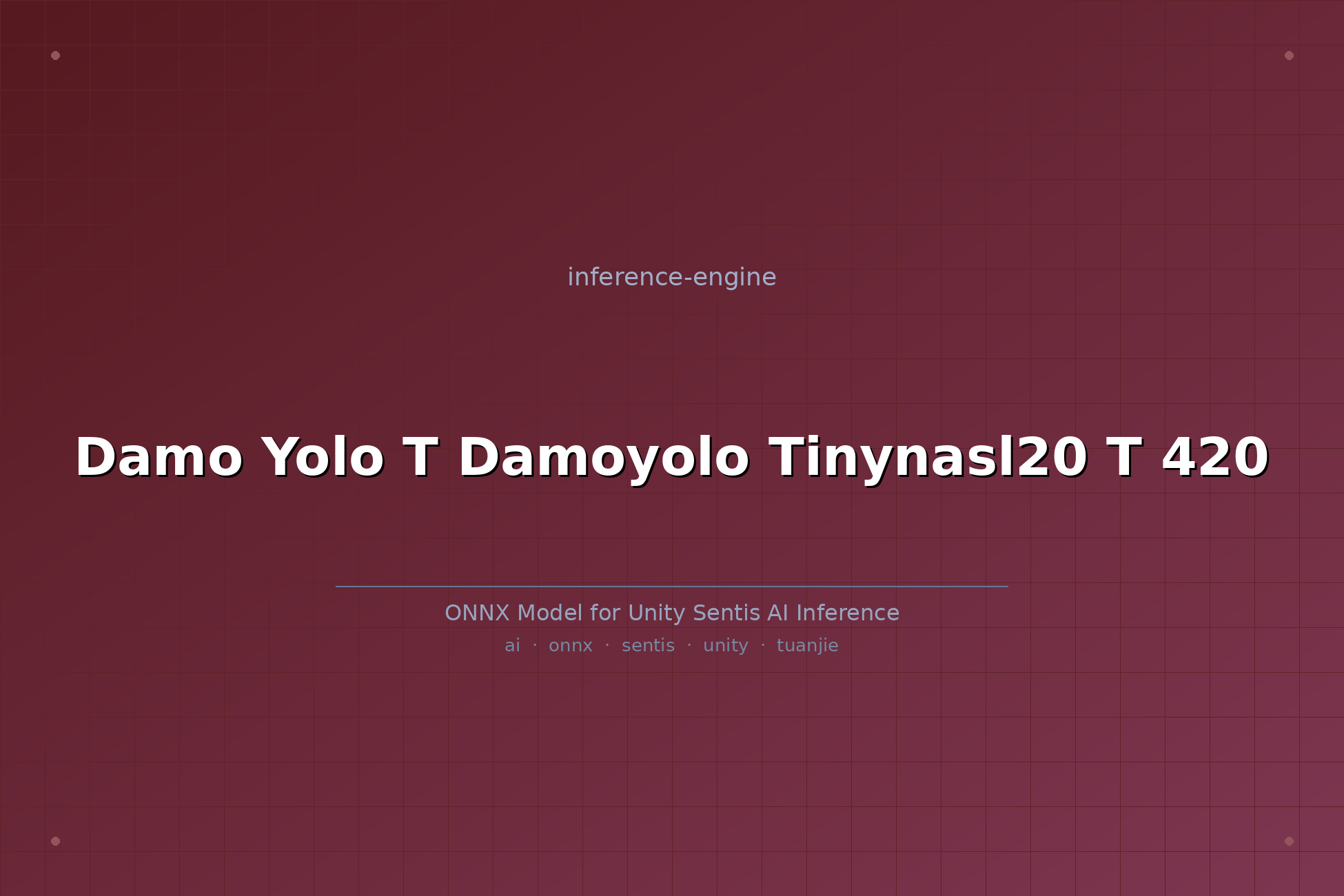 inference-engine

Damo Yolo T Damoyolo Tinynasl20 T 420

ONNX Model for Unity Sentis AI Inference

ai · onnx · sentis · unity · tuanjie